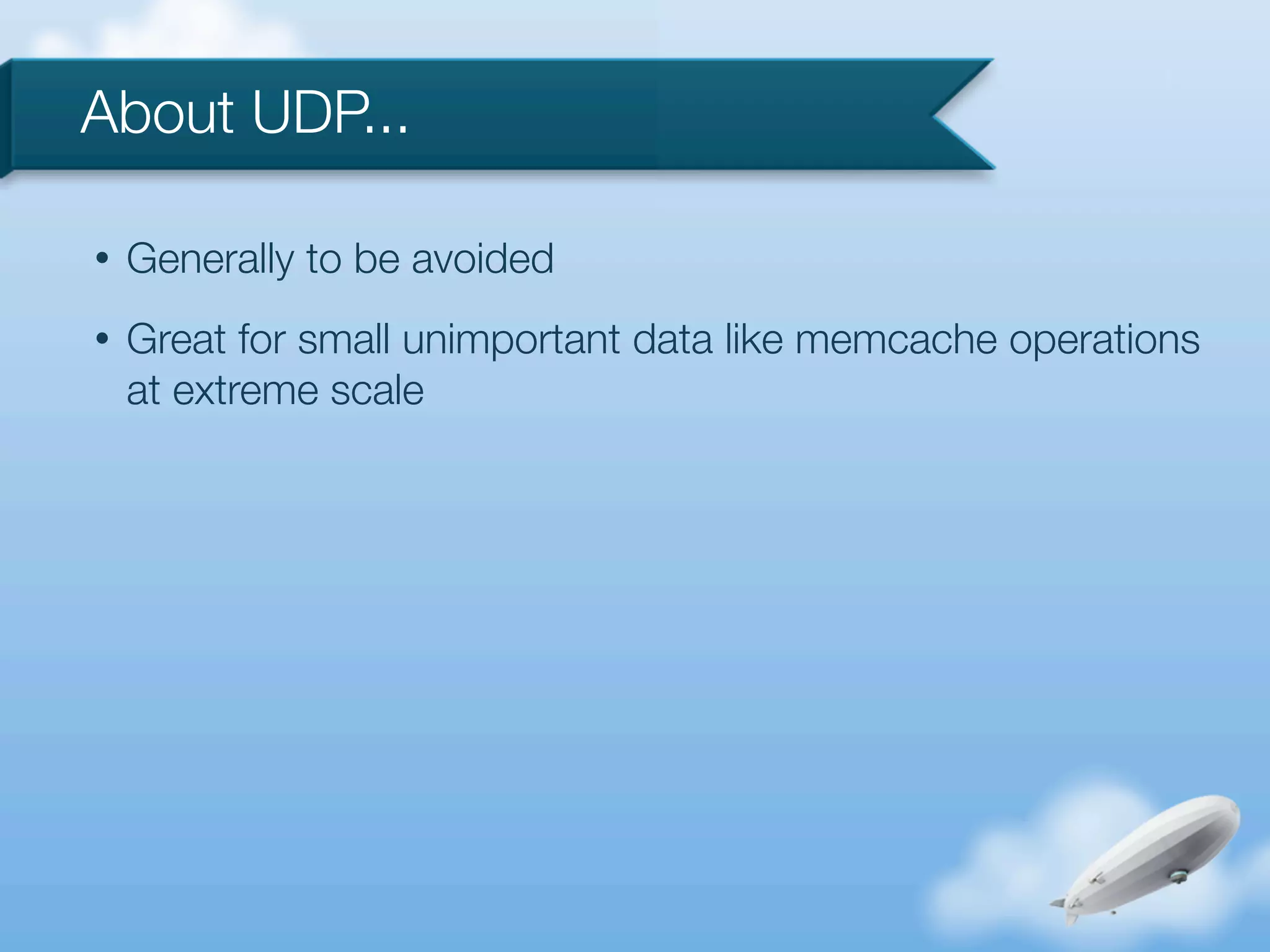 About UDP...

• Generally to be avoided

• Great for small unimportant data like memcache operations at extreme scale